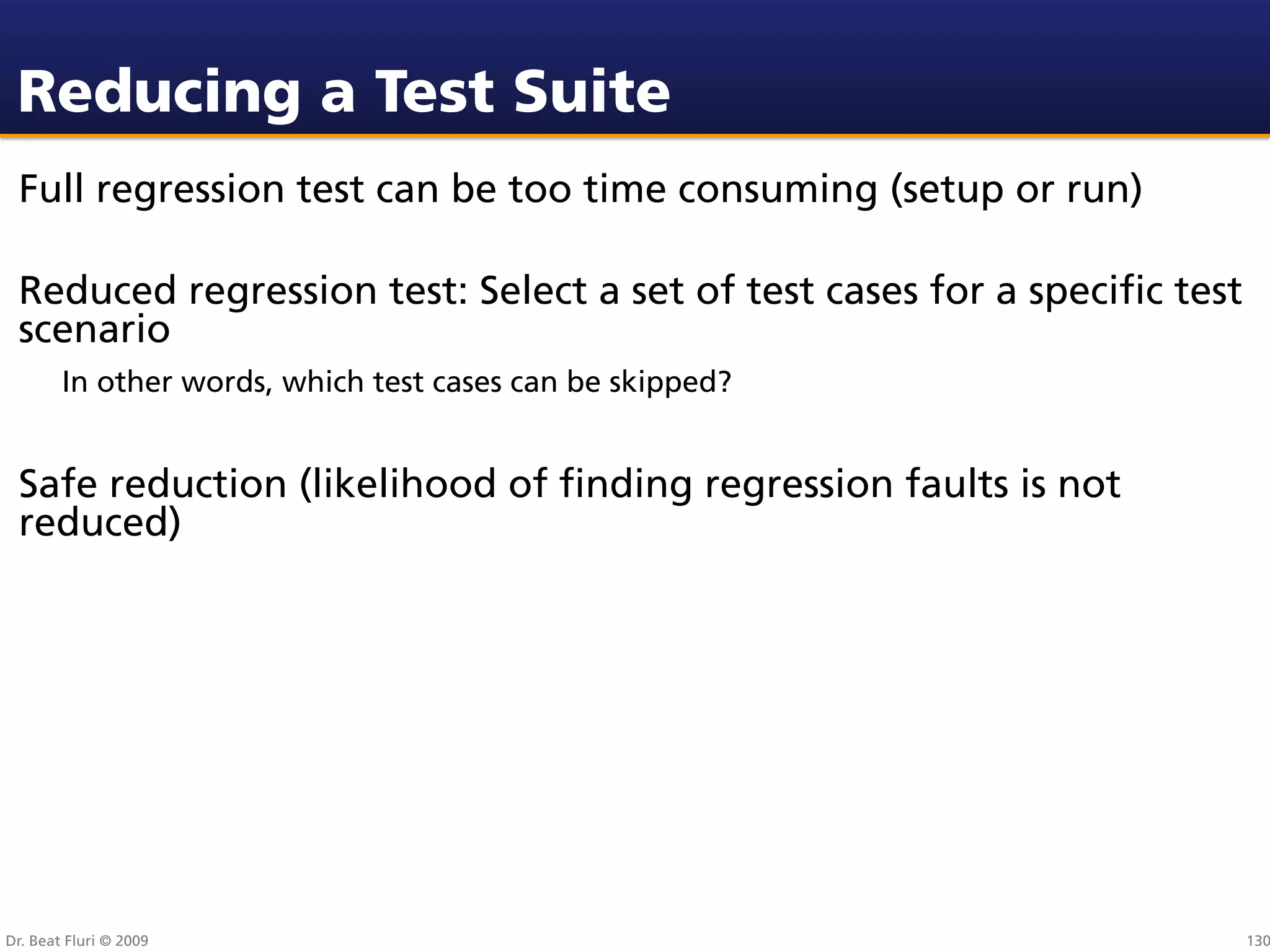 Reducing a Test Suite

Full regression test can be too time consuming (setup or run)

Reduced regression test: Select a set of test cases for a specific test scenario

In other words, which test cases can be skipped?

Safe reduction (likelihood of finding regression faults is not reduced)

Dr. Beat Fluri © 2009

130